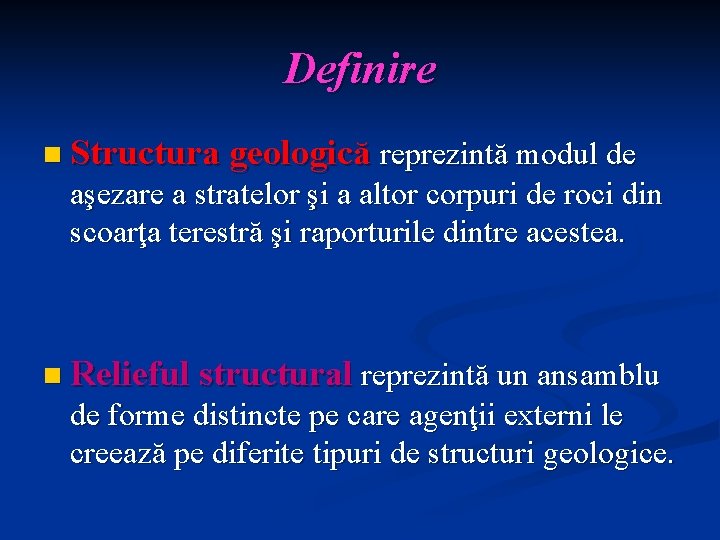 Definire

Structura geologică reprezintă modul de aşezare a stratelor şi a altor corpuri de roci din scoarţa terestră şi raporturile dintre acestea.

Relieful structural reprezintă un ansamblu de forme distincte pe care agenţii externi le creează pe diferite tipuri de structuri geologice.